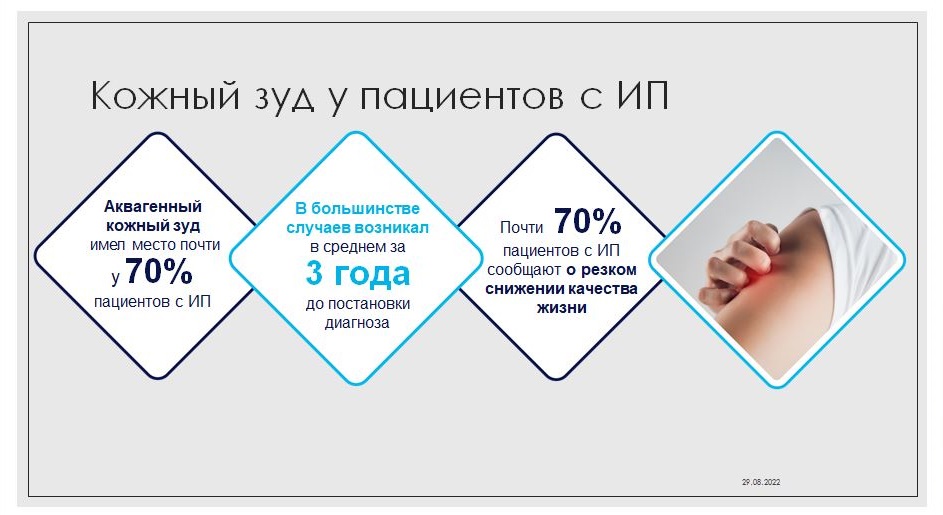 Кожный зуд у пациентов с ИП

Аквагенный кожный зуд имел место почти у 70% пациентов с ИП

В большинстве случаев возникал в среднем за 3 года до постановки диагноза

Почти 70% пациентов с ИП сообщают о резком снижении качества жизни

29.08.2022